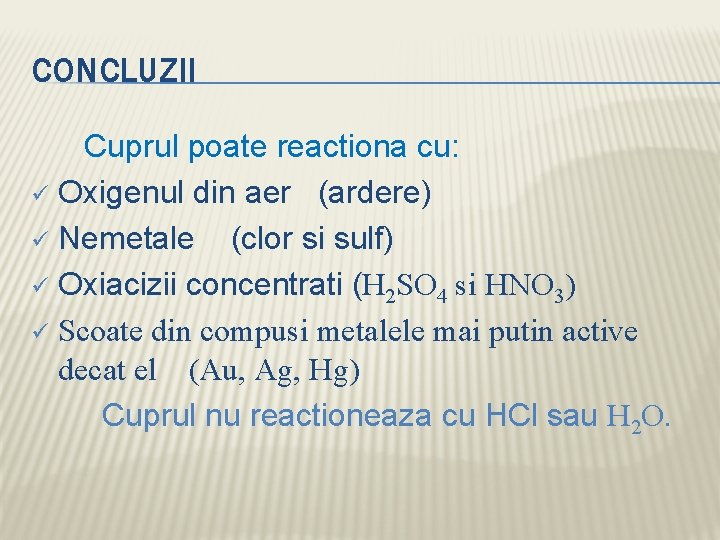 CONCLUZII

Cuprul poate reactiona cu:

✓ Oxigenul din aer (ardere)
✓ Nemetale (clor si sulf)
✓ Oxiacizii concentrati ($H_2SO_4$ si $HNO_3$)
✓ Scoate din compusi metalele mai putin active decat el (Au, Ag, Hg)

Cuprul nu reactioneaza cu HCl sau $H_2O$.